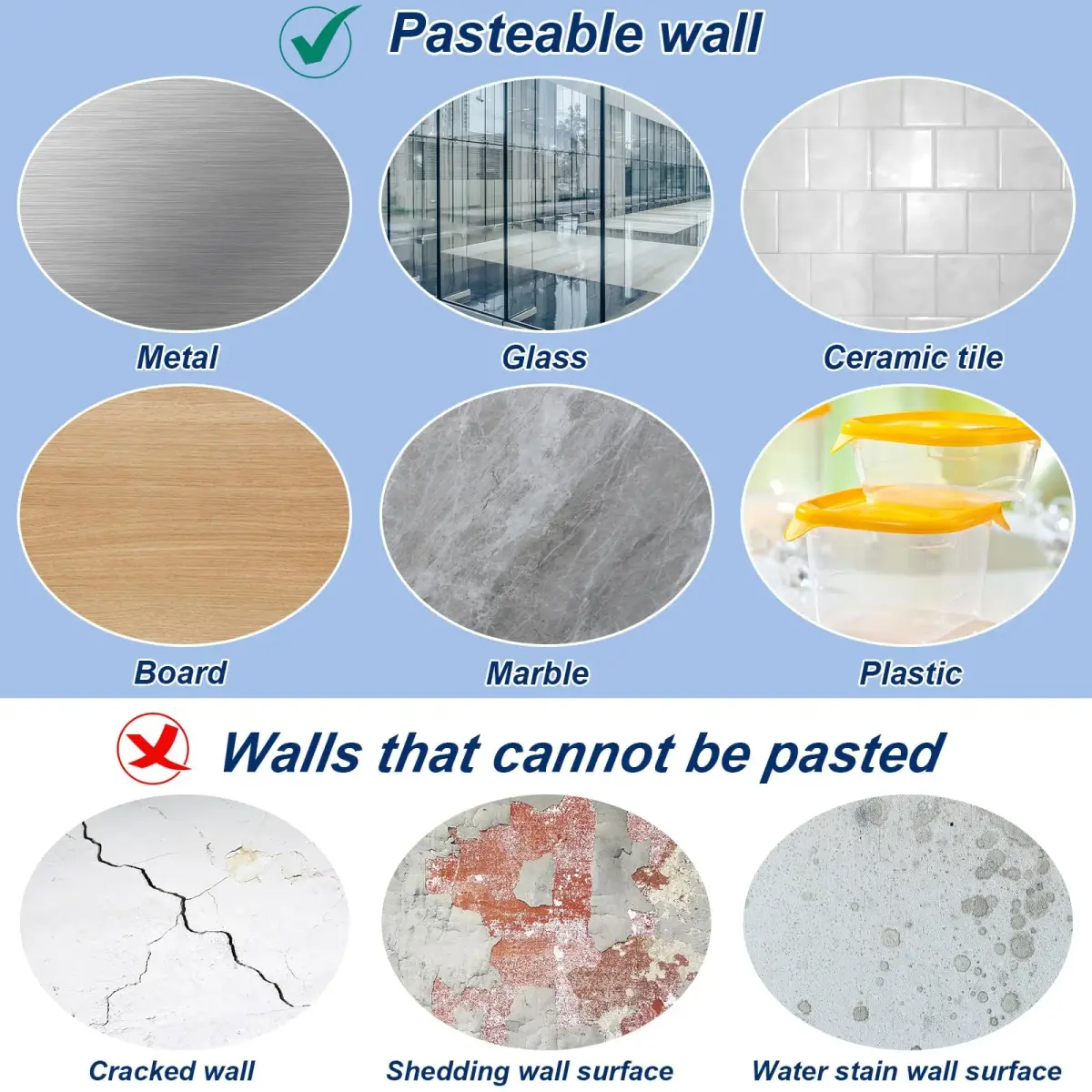 Pasteable wall

Metal

Glass

Ceramic tile

Board

Marble

Plastic

Walls that cannot be pasted

Cracked wall

Shedding wall surface

Water stain wall surface